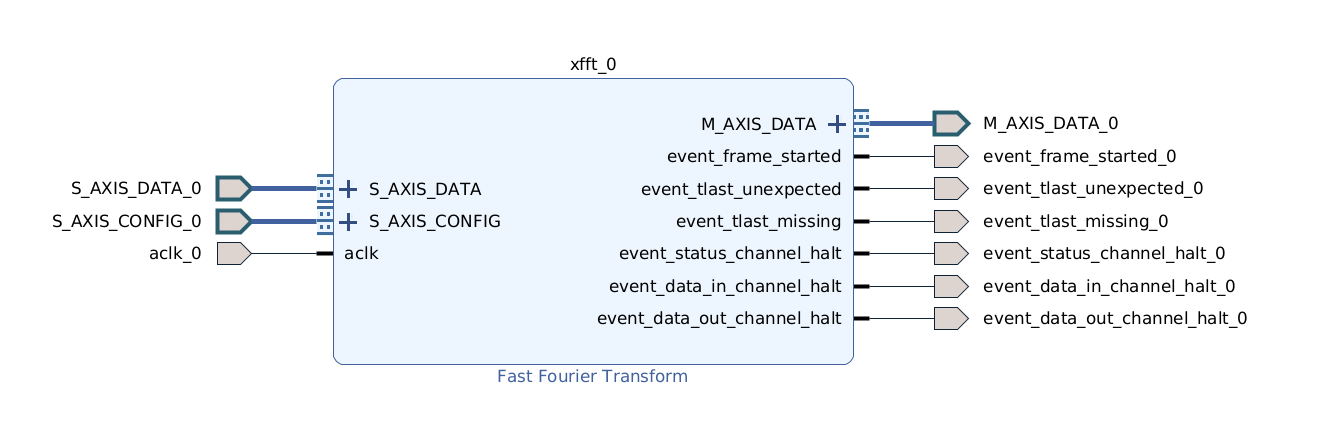 xfft_0

S_AXIS_DATA_0
S_AXIS_CONFIG_0
aclk_0

S_AXIS_DATA
S_AXIS_CONFIG
aclk

M_AXIS_DATA
event_frame_started
event_tlast_unexpected
event_tlast_missing
event_status_channel_halt
event_data_in_channel_halt
event_data_out_channel_halt

M_AXIS_DATA_0
event_frame_started_0
event_tlast_unexpected_0
event_tlast_missing_0
event_status_channel_halt_0
event_data_in_channel_halt_0
event_data_out_channel_halt_0

Fast Fourier Transform